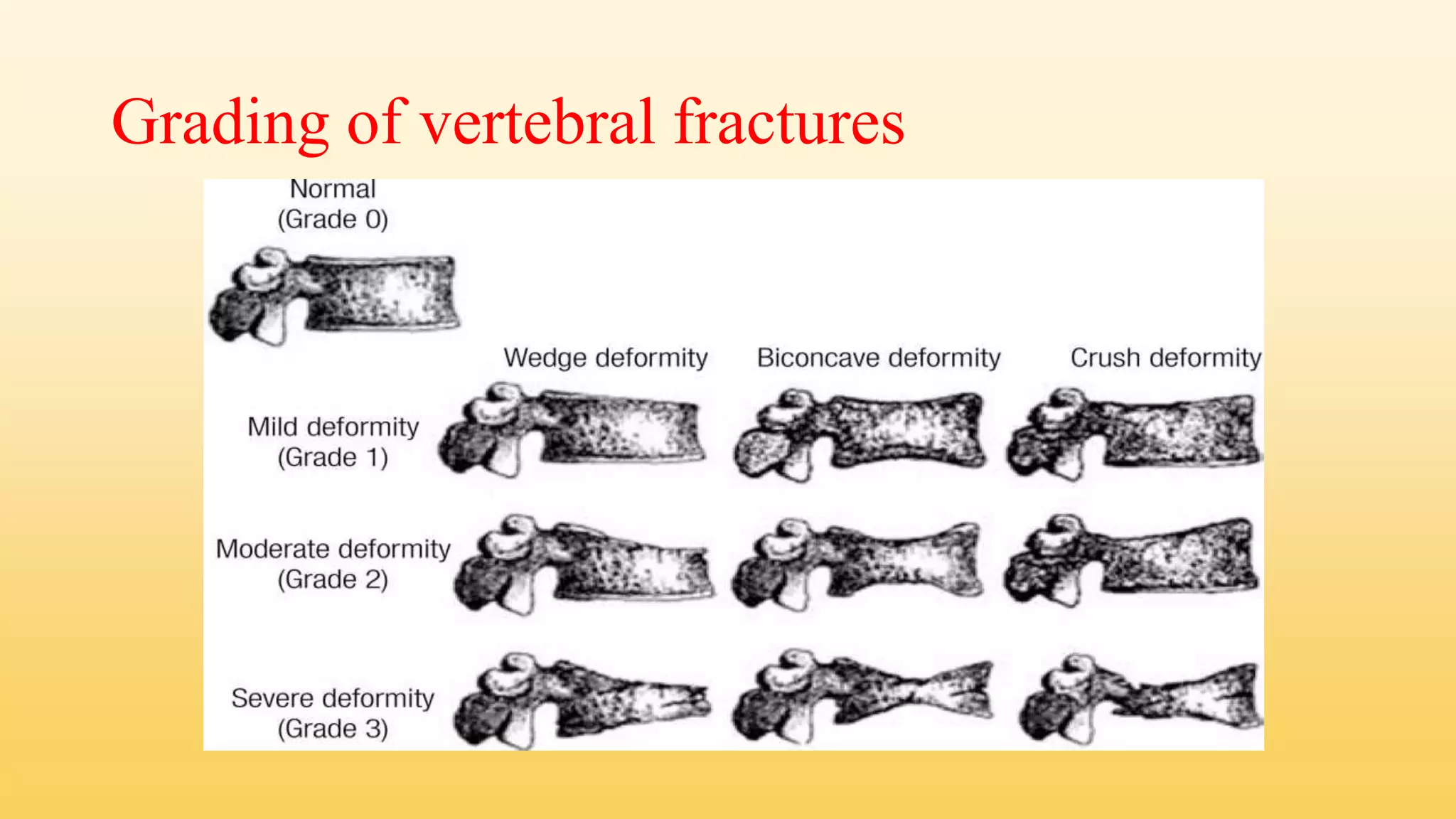 Grading of vertebral fractures

Normal
(Grade 0)

Wedge deformity

Biconcave deformity

Crush deformity

Mild deformity
(Grade 1)

Moderate deformity
(Grade 2)

Severe deformity
(Grade 3)